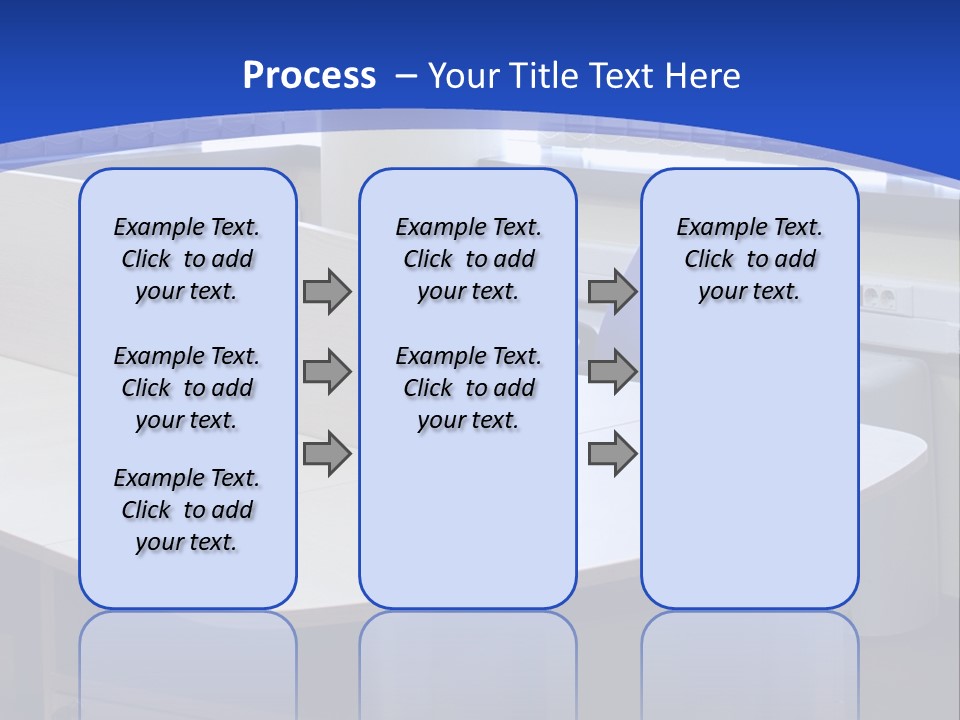 Process – Your Title Text Here

Example Text. Click to add your text.

Example Text. Click to add your text.

Example Text. Click to add your text.

Example Text. Click to add your text.

Example Text. Click to add your text.

Example Text. Click to add your text.